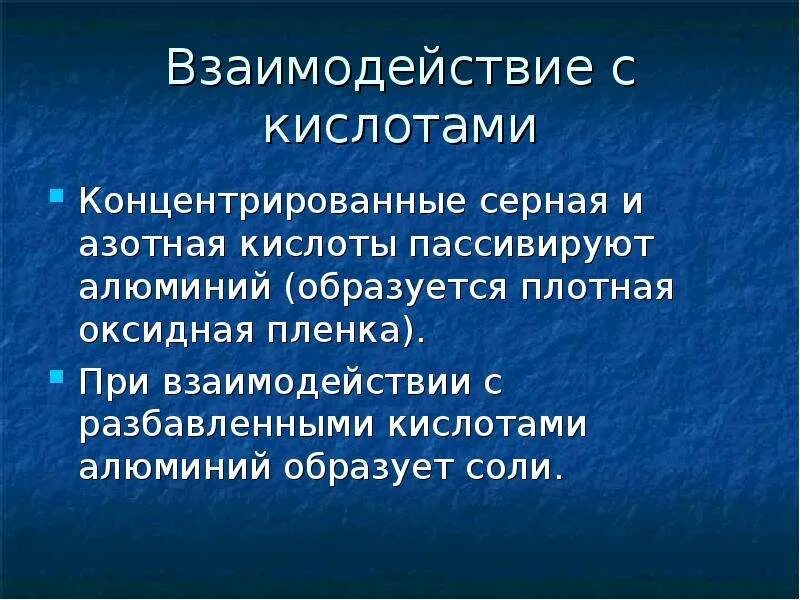 Взаимодействие с кислотами

Концентрированные серная и азотная кислоты пассивируют алюминий (образуется плотная оксидная пленка).

При взаимодействии с разбавленными кислотами алюминий образует соли.